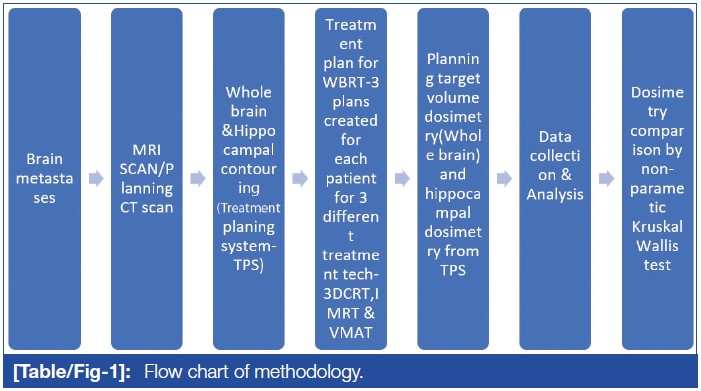 Brain metastases

MRI SCAN/Planning CT scan

Whole brain &Hippocampal contouring (Treatment planing system-TPS)

Treatment plan for WBRT-3 plans created for each patient for 3 different treatment tech-3DCRT,IMRT & VMAT

Planning target volume dosimetry(Whole brain) and hippocampal dosimetry from TPS

Data collection & Analysis

Dosimetry comparison by non-parametic Kruskal Wallis test

[Table/Fig-1]: Flow chart of methodology.